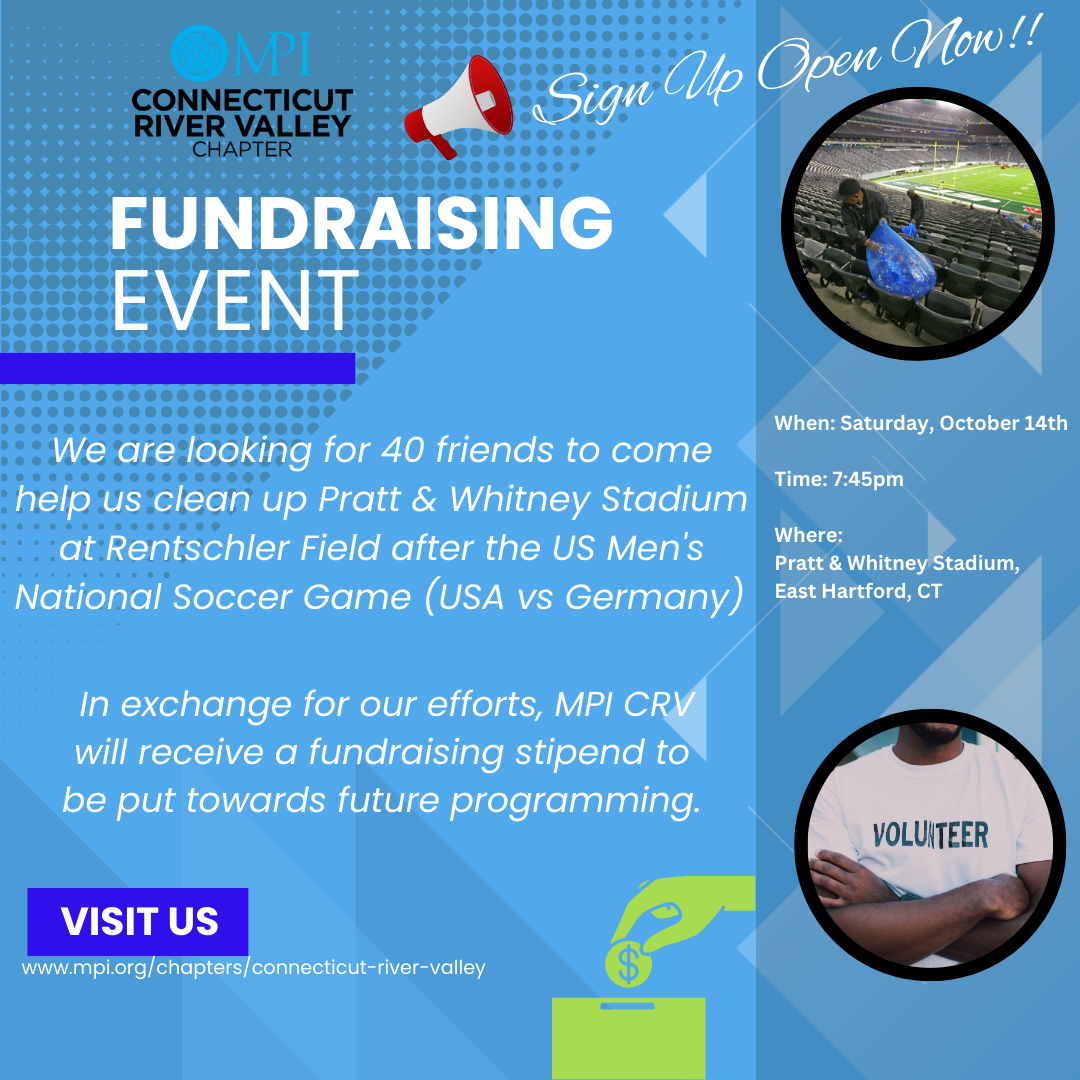 MPI
CONNECTICUT RIVER VALLEY CHAPTER

Sign Up Open Now!!

FUNDRAISING EVENT

We are looking for 40 friends to come help us clean up Pratt & Whitney Stadium at Rentschler Field after the US Men's National Soccer Game (USA vs Germany)

In exchange for our efforts, MPI CRV will receive a fundraising stipend to be put towards future programming.

When: Saturday, October 14th

Time: 7:45pm

Where:
Pratt & Whitney Stadium, East Hartford, CT

VOLUNTEER

VISIT US
www.mpi.org/chapters/connecticut-river-valley

$